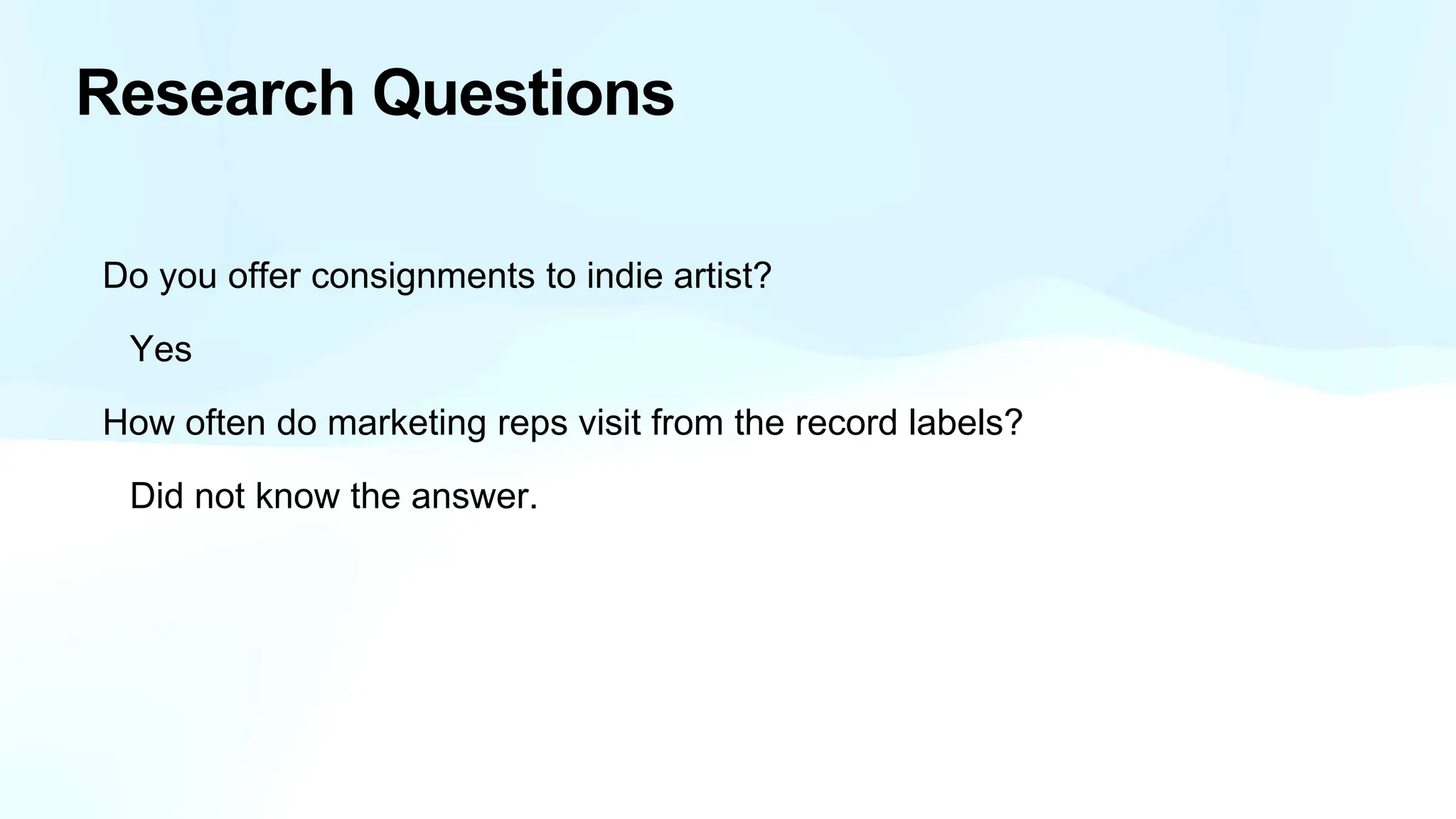 Research Questions

Do you offer consignments to indie artist?

Yes

How often do marketing reps visit from the record labels?

Did not know the answer.